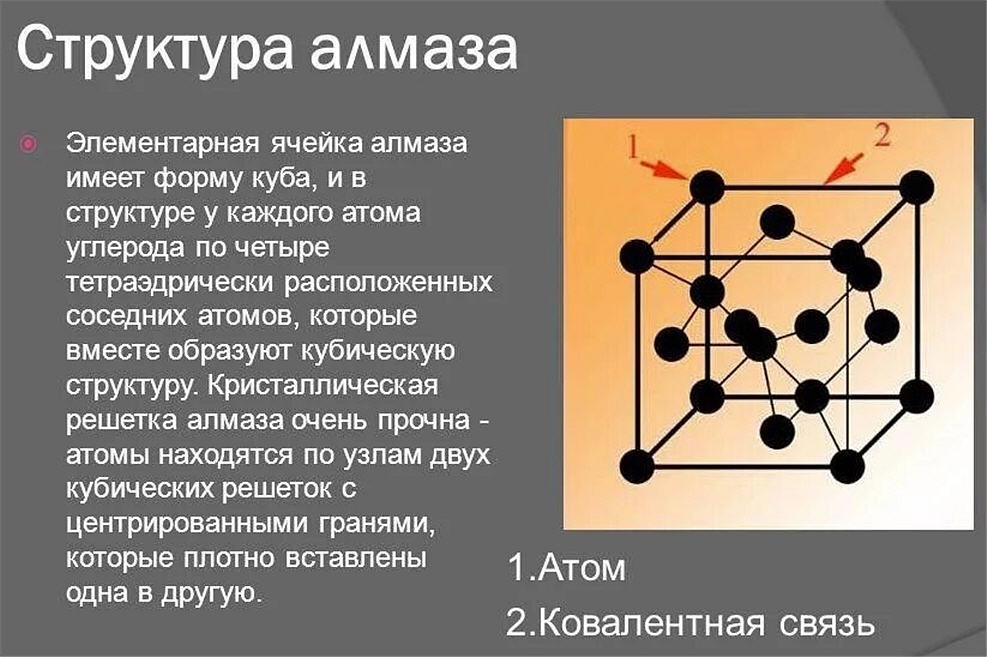 Структура алмаза

Элементарная ячейка алмаза имеет форму куба, и в структуре у каждого атома углерода по четыре тетраэдрически расположенных соседних атомов, которые вместе образуют кубическую структуру. Кристаллическая решетка алмаза очень прочна - атомы находятся по узлам двух кубических решеток с центрированными гранями, которые плотно вставлены одна в другую.

1

2

1.Атом

2.Ковалентная связь